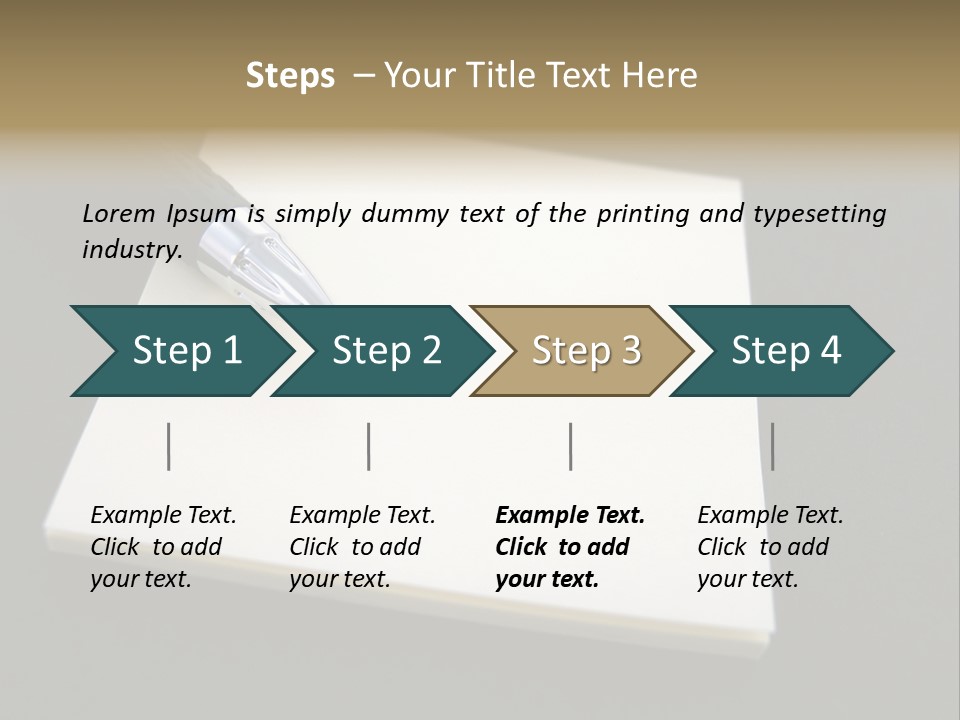 Steps – Your Title Text Here

Lorem Ipsum is simply dummy text of the printing and typesetting industry.

Step 1

Step 2

Step 3

Step 4

Example Text. Click to add your text.

Example Text. Click to add your text.

Example Text. Click to add your text.

Example Text. Click to add your text.